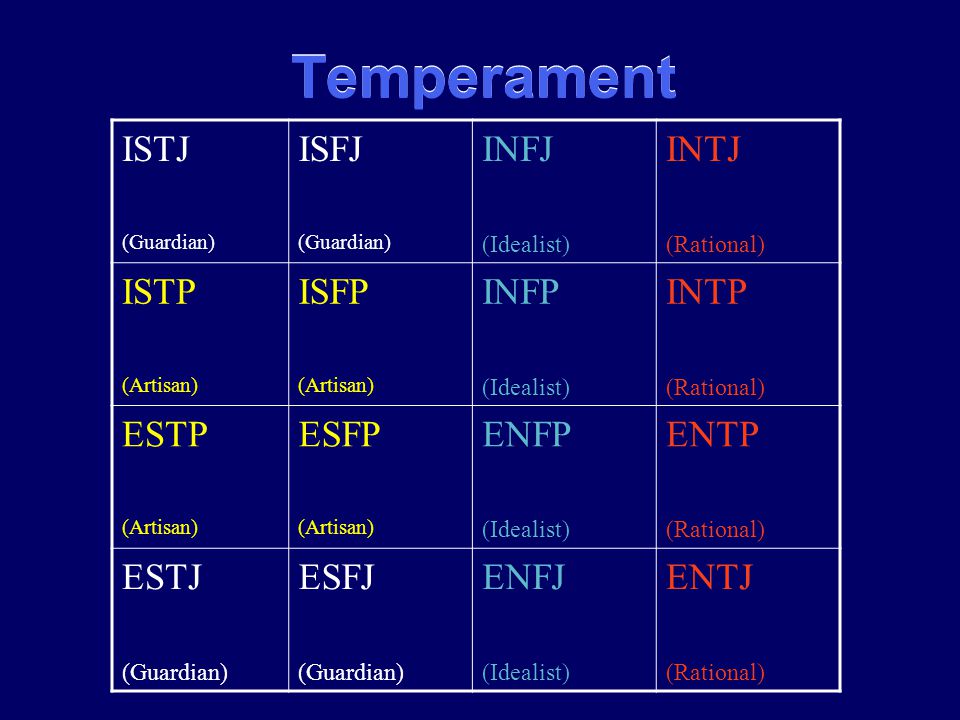 Temperament

| ISTJ (Guardian) | ISFJ (Guardian) | INFJ (Idealist) | INTJ (Rational) |
|---|---|---|---|
| ISTP (Artisan) | ISFP (Artisan) | INFP (Idealist) | INTP (Rational) |
| ESTP (Artisan) | ESFP (Artisan) | ENFP (Idealist) | ENTP (Rational) |
| ESTJ (Guardian) | ESFJ (Guardian) | ENFJ (Idealist) | ENTJ (Rational) |